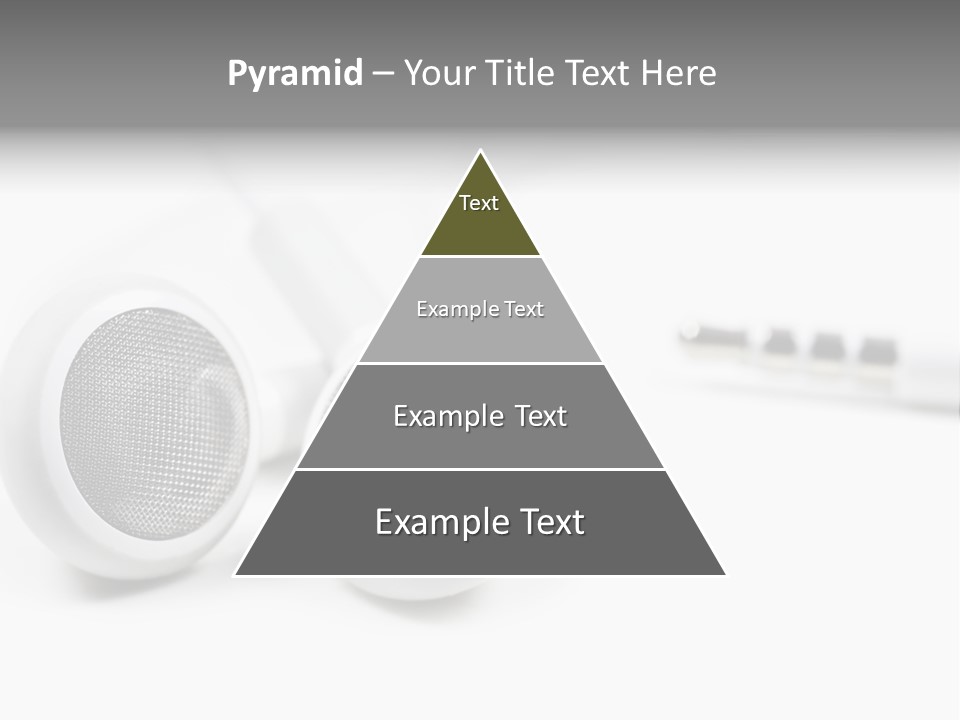 Pyramid – Your Title Text Here

Text

Example Text

Example Text

Example Text